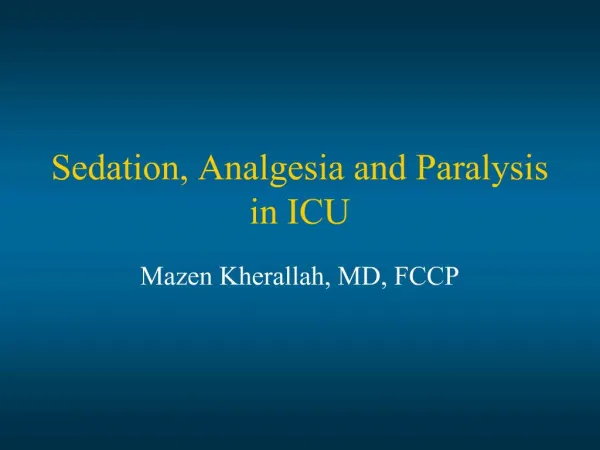 Sedation, Analgesia and Paralysis in ICU

Mazen Kherallah, MD, FCCP